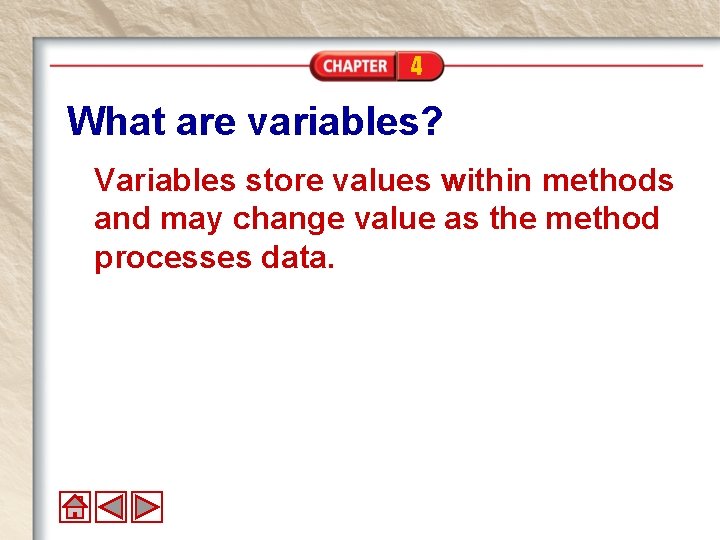 CHAPTER 4

What are variables?

Variables store values within methods and may change value as the method processes data.